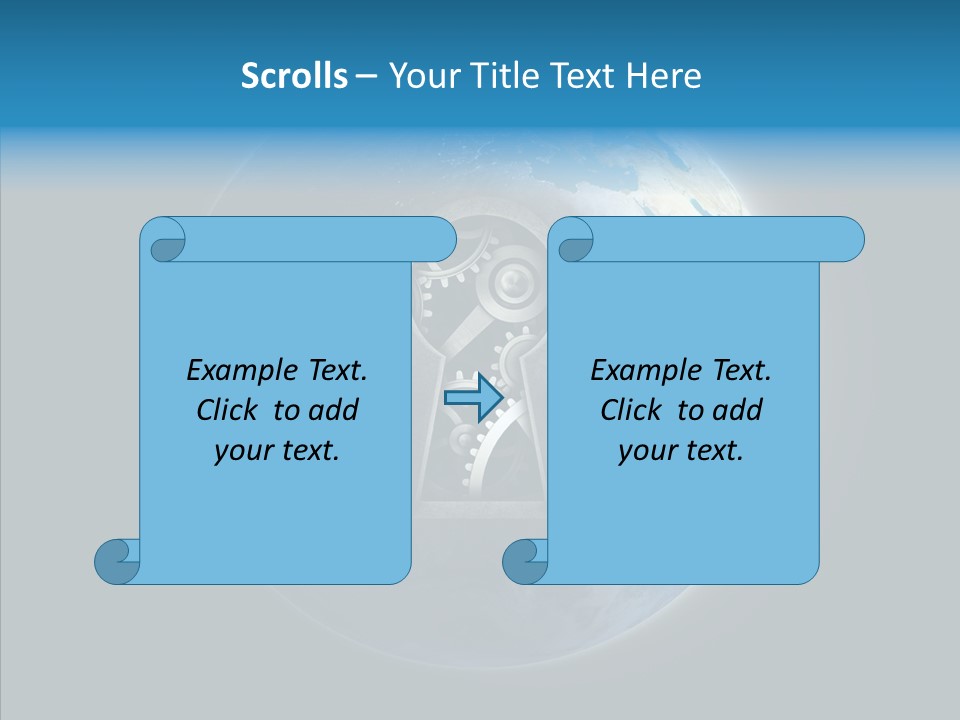 Scrolls – Your Title Text Here

Example Text. Click to add your text.

Example Text. Click to add your text.